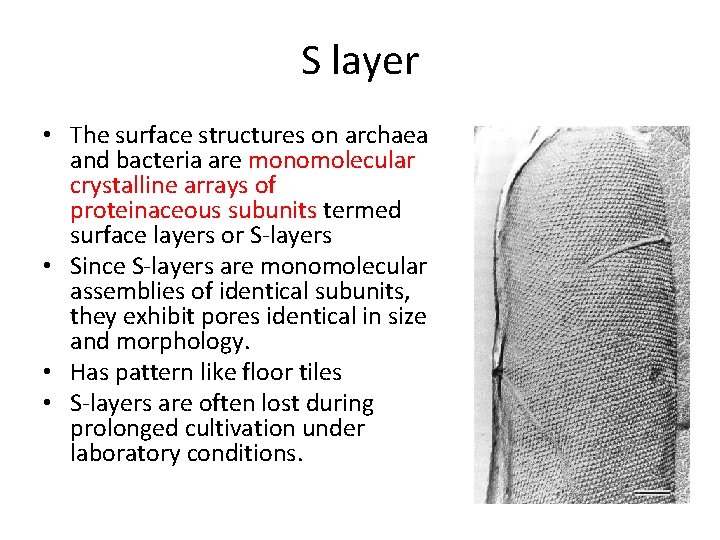 S layer

• The surface structures on archaea and bacteria are monomolecular crystalline arrays of proteinaceous subunits termed surface layers or S-layers
• Since S-layers are monomolecular assemblies of identical subunits, they exhibit pores identical in size and morphology.
• Has pattern like floor tiles
• S-layers are often lost during prolonged cultivation under laboratory conditions.